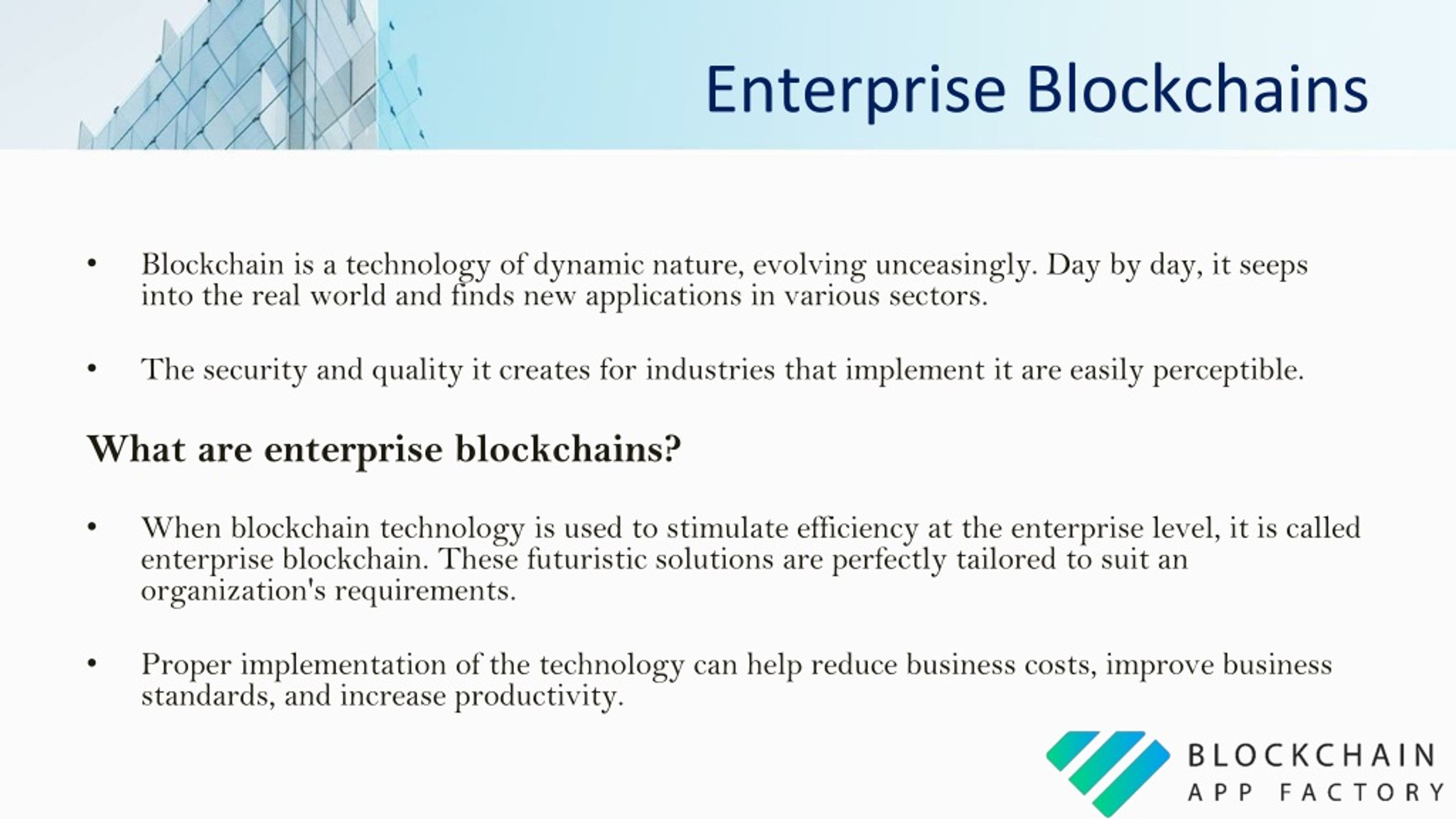 Enterprise Blockchains

• Blockchain is a technology of dynamic nature, evolving unceasingly. Day by day, it seeps into the real world and finds new applications in various sectors.

• The security and quality it creates for industries that implement it are easily perceptible.

What are enterprise blockchains?

• When blockchain technology is used to stimulate efficiency at the enterprise level, it is called enterprise blockchain. These futuristic solutions are perfectly tailored to suit an organization's requirements.

• Proper implementation of the technology can help reduce business costs, improve business standards, and increase productivity.

BLOCKCHAIN
APP FACTORY